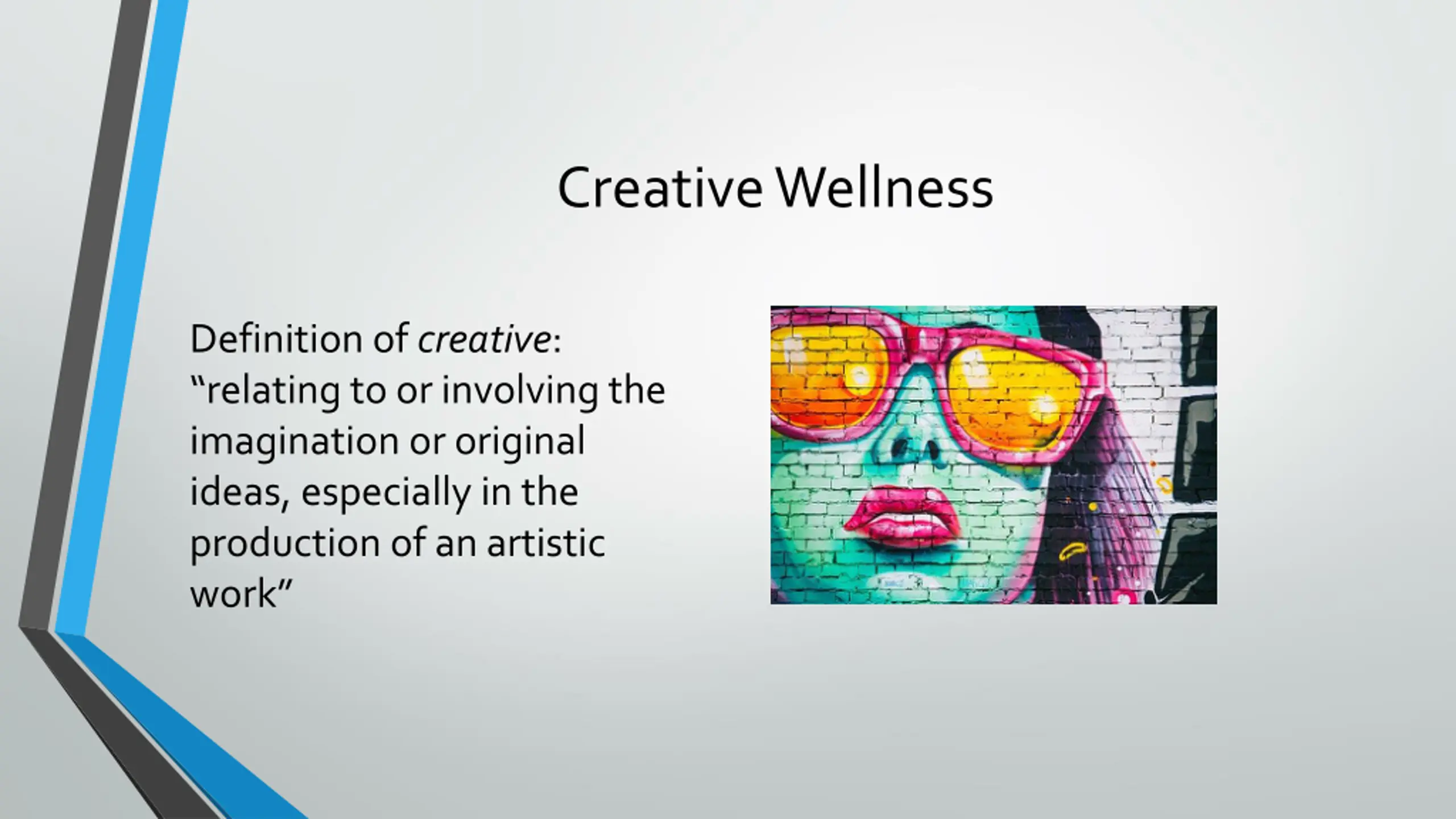 Creative Wellness

Definition of creative: “relating to or involving the imagination or original ideas, especially in the production of an artistic work”